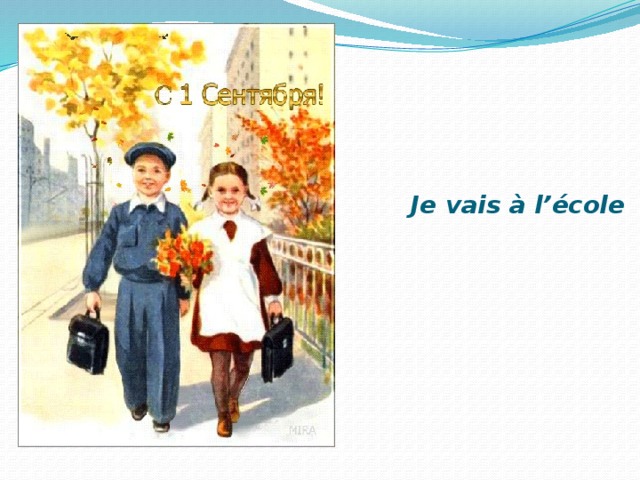 С 1 Сентября!

MIRA

Je vais à l’école